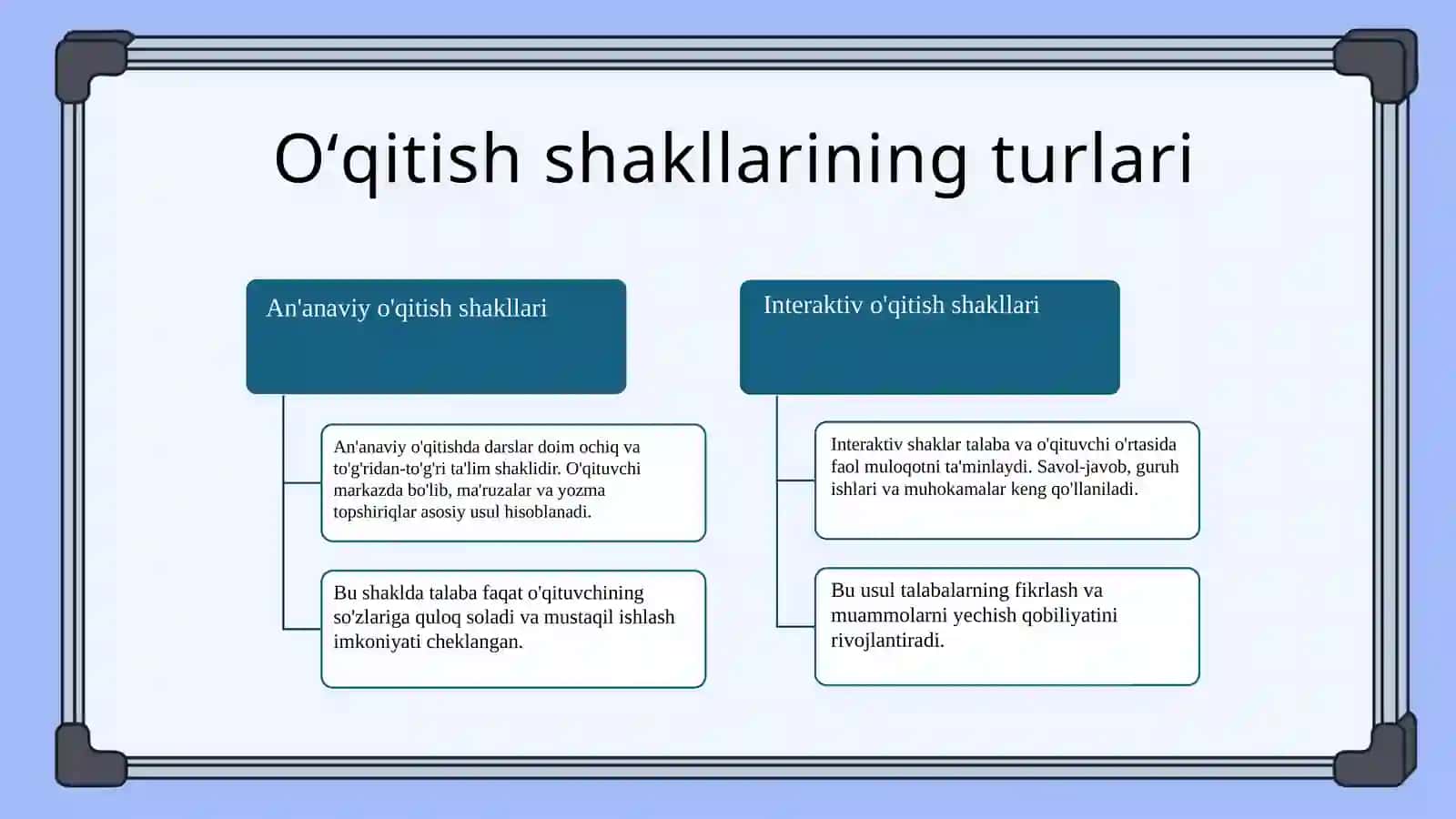 O‘qitish shakllarining turlari

An'anaviy o'qitish shakllari

An'anaviy o'qitishda darslar doim ochiq va to'g'ridan-to'g'ri ta'lim shaklidir. O'qituvchi markazda bo'lib, ma'ruzalar va yozma topshiriqlar asosiy usul hisoblanadi.

Bu shaklda talaba faqat o'qituvchining so'zlariga quloq soladi va mustaqil ishlash imkoniyati cheklangan.

Interaktiv o'qitish shakllari

Interaktiv shaklar talaba va o'qituvchi o'rtasida faol muloqotni ta'minlaydi. Savol-javob, guruh ishlari va muhokamalar keng qo'llaniladi.

Bu usul talabalarning fikrlash va muammolarni yechish qobiliyatini rivojlantiradi.